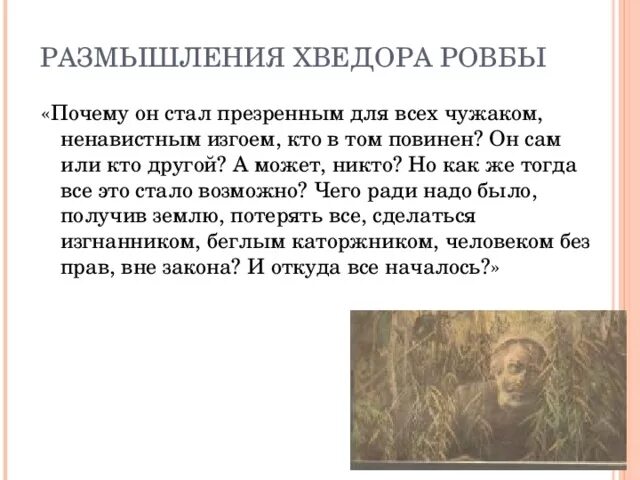 РАЗМЫШЛЕНИЯ ХВЕДОРА РОВБЫ

«Почему он стал презренным для всех чужаком, ненавистным изгоем, кто в том повинен? Он сам или кто другой? А может, никто? Но как же тогда все это стало возможно? Чего ради надо было, получив землю, потерять все, сделаться изгнанником, беглым каторжником, человеком без прав, вне закона? И откуда все началось?»